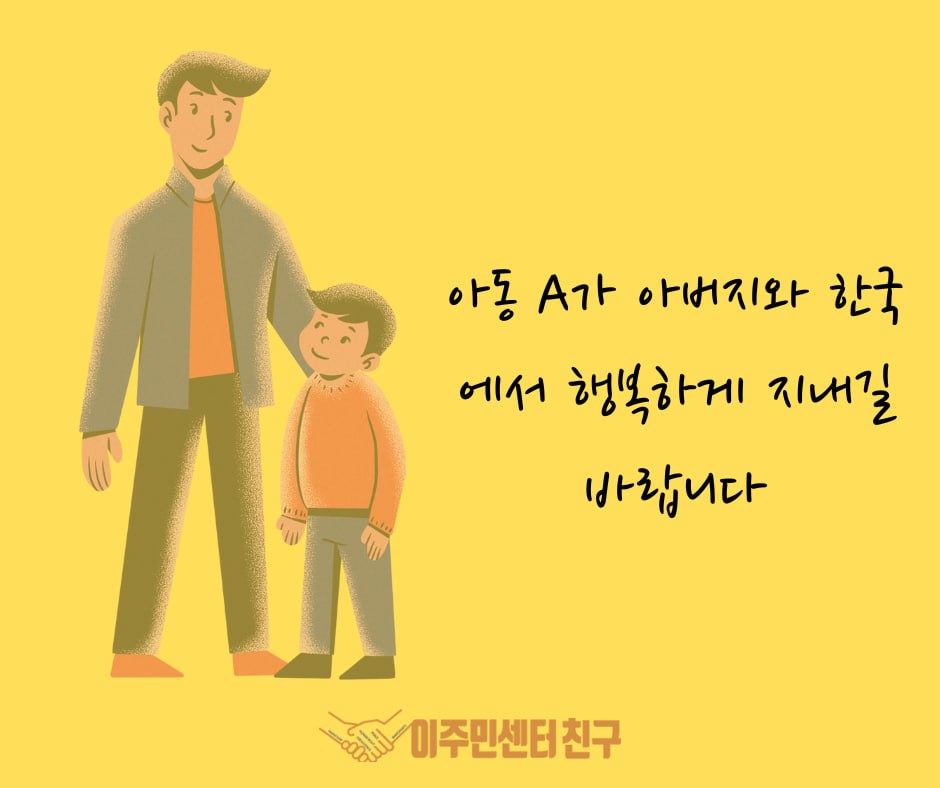 아동 A가 아버지와 한국에서 행복하게 지내길 바랍니다

이주민센터 친구